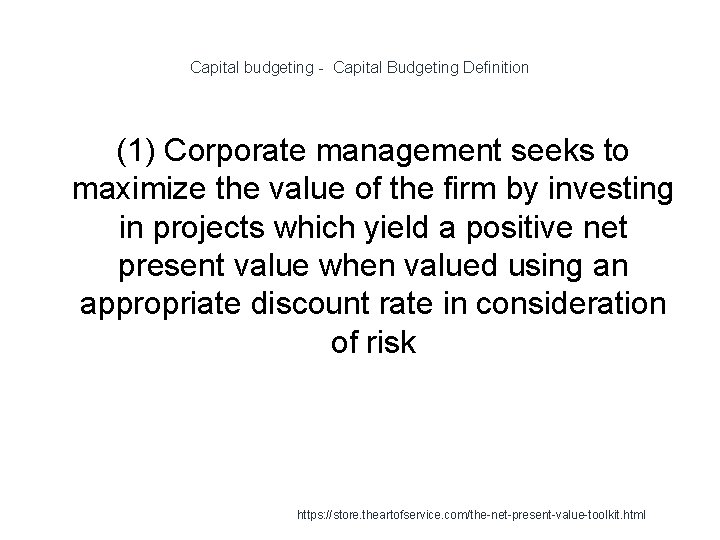 Capital budgeting - Capital Budgeting Definition

(1) Corporate management seeks to maximize the value of the firm by investing in projects which yield a positive net present value when valued using an appropriate discount rate in consideration of risk

https://store.theartofservice.com/the-net-present-value-toolkit.html